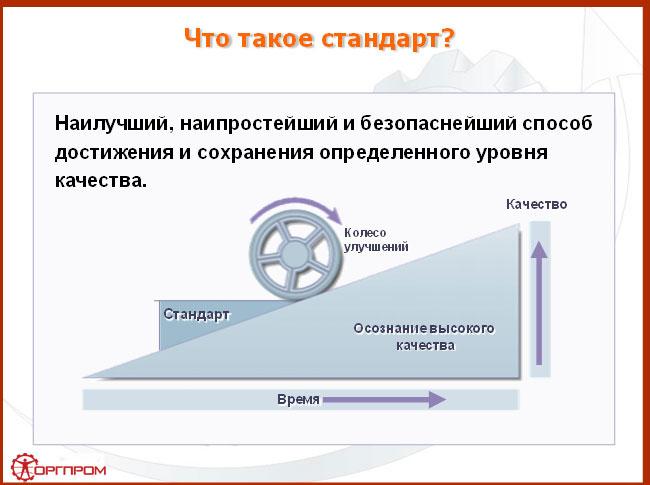 Что такое стандарт?

Наилучший, наипростейший и безопаснейший способ достижения и сохранения определенного уровня качества.

Качество

Колесо улучшений

Стандарт

Осознание высокого качества

Время

ОРГПРОМ